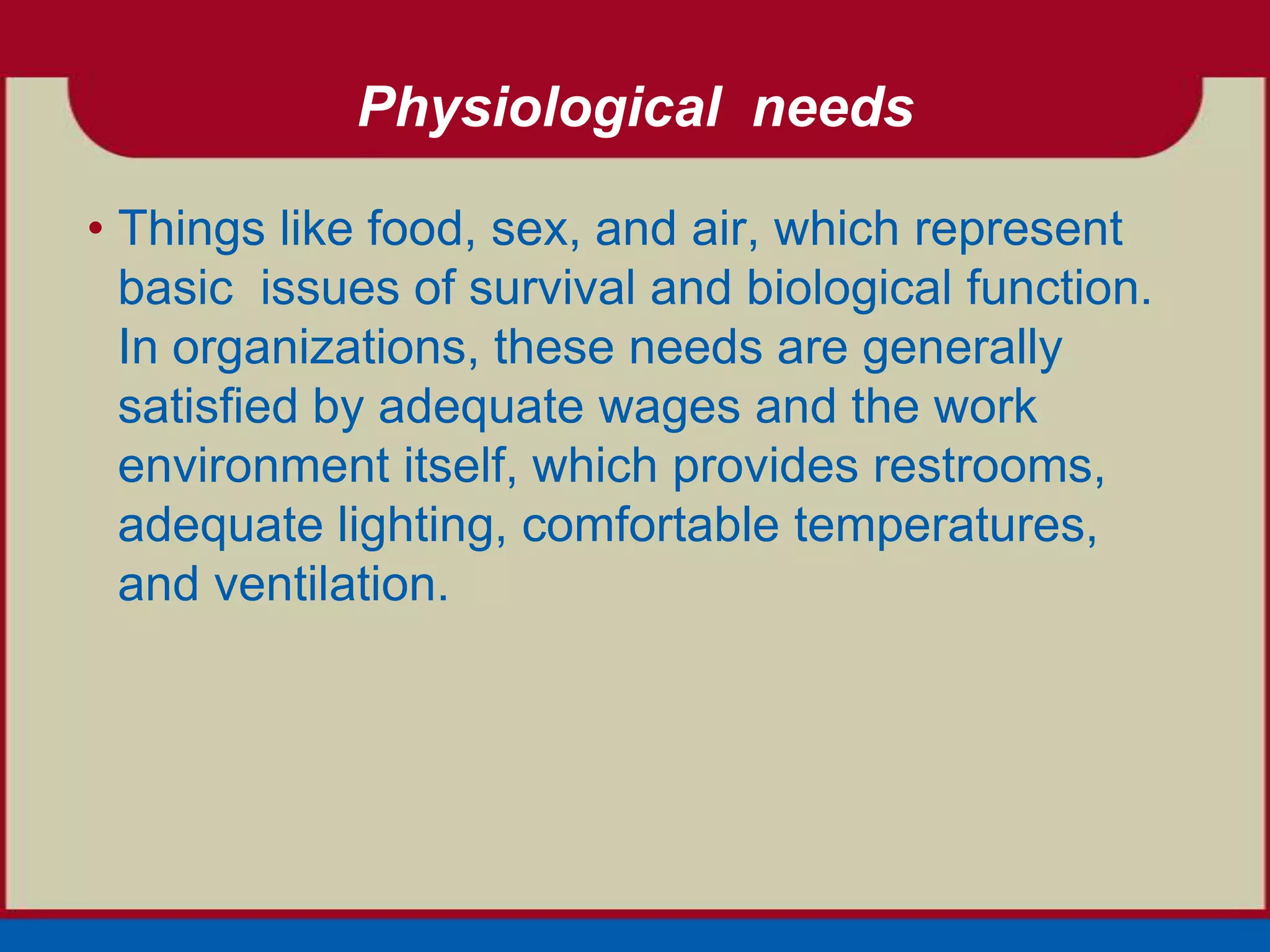 Physiological needs

• Things like food, sex, and air, which represent basic issues of survival and biological function. In organizations, these needs are generally satisfied by adequate wages and the work environment itself, which provides restrooms, adequate lighting, comfortable temperatures, and ventilation.